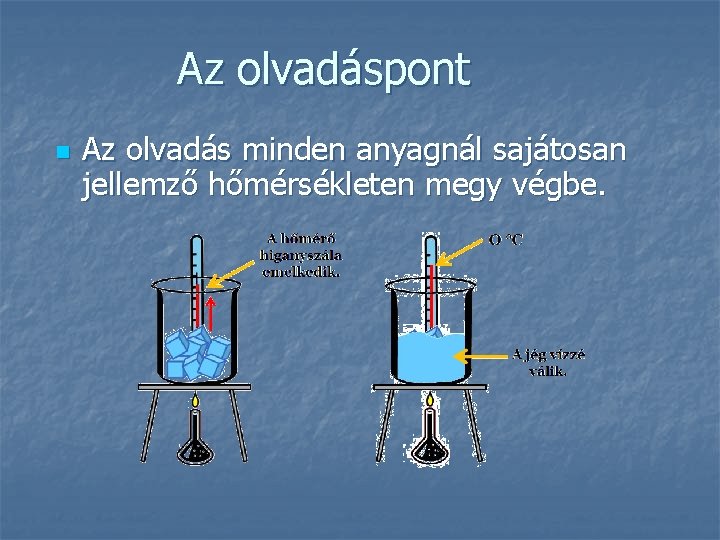 Az olvadáspont

Az olvadás minden anyagnál sajátosan jellemző hőmérsékleten megy végbe.

A hőmérő higanyszála emelkedik.

O °C

A jég vízzé válik.